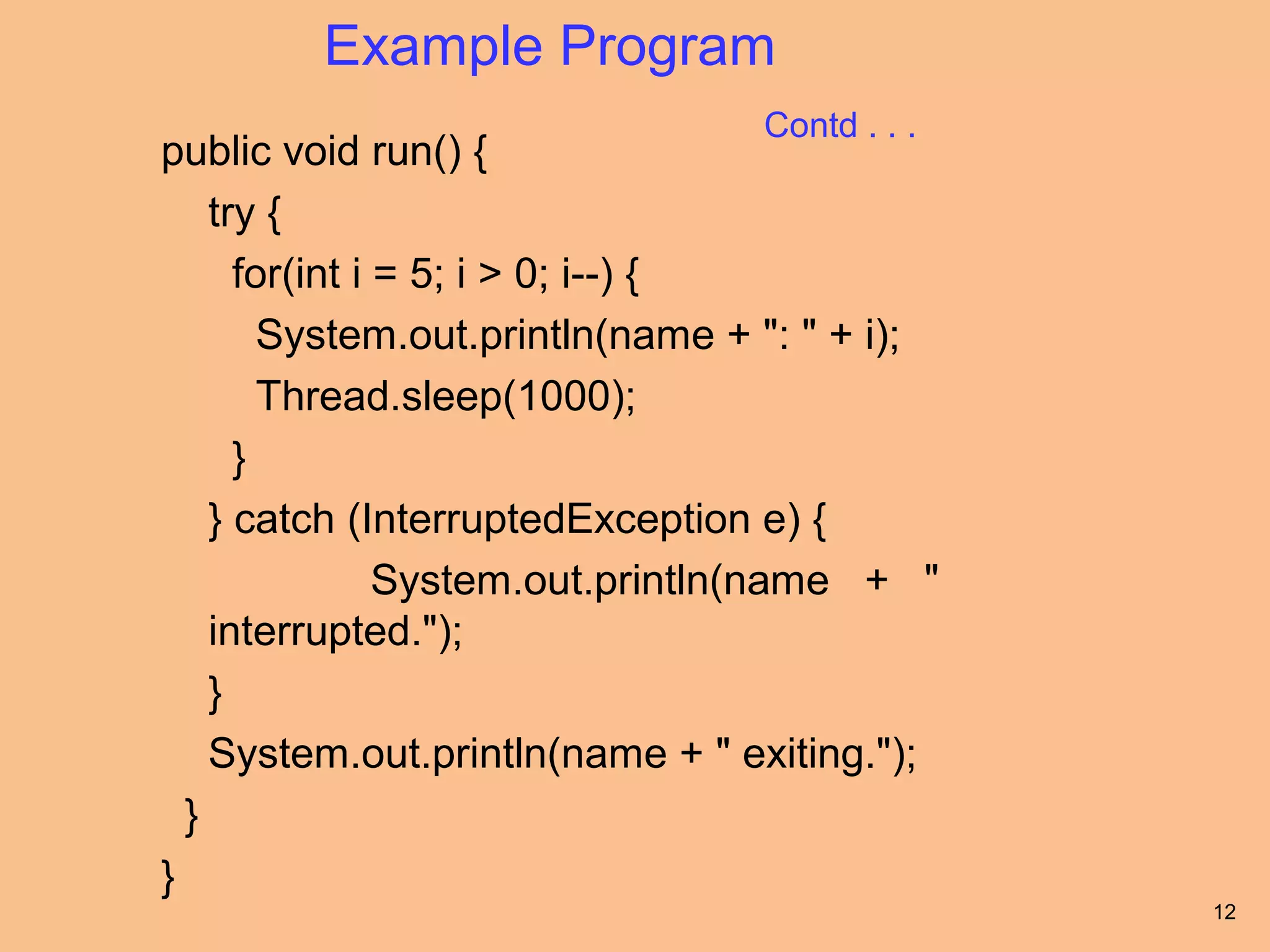 Example Program

Contd . . .

public void run() {
try {
for(int i = 5; i > 0; i--) {
System.out.println(name + ": " + i);
Thread.sleep(1000);
}
} catch (InterruptedException e) {
System.out.println(name + " interrupted.");
}
System.out.println(name + " exiting.");
}
}

12